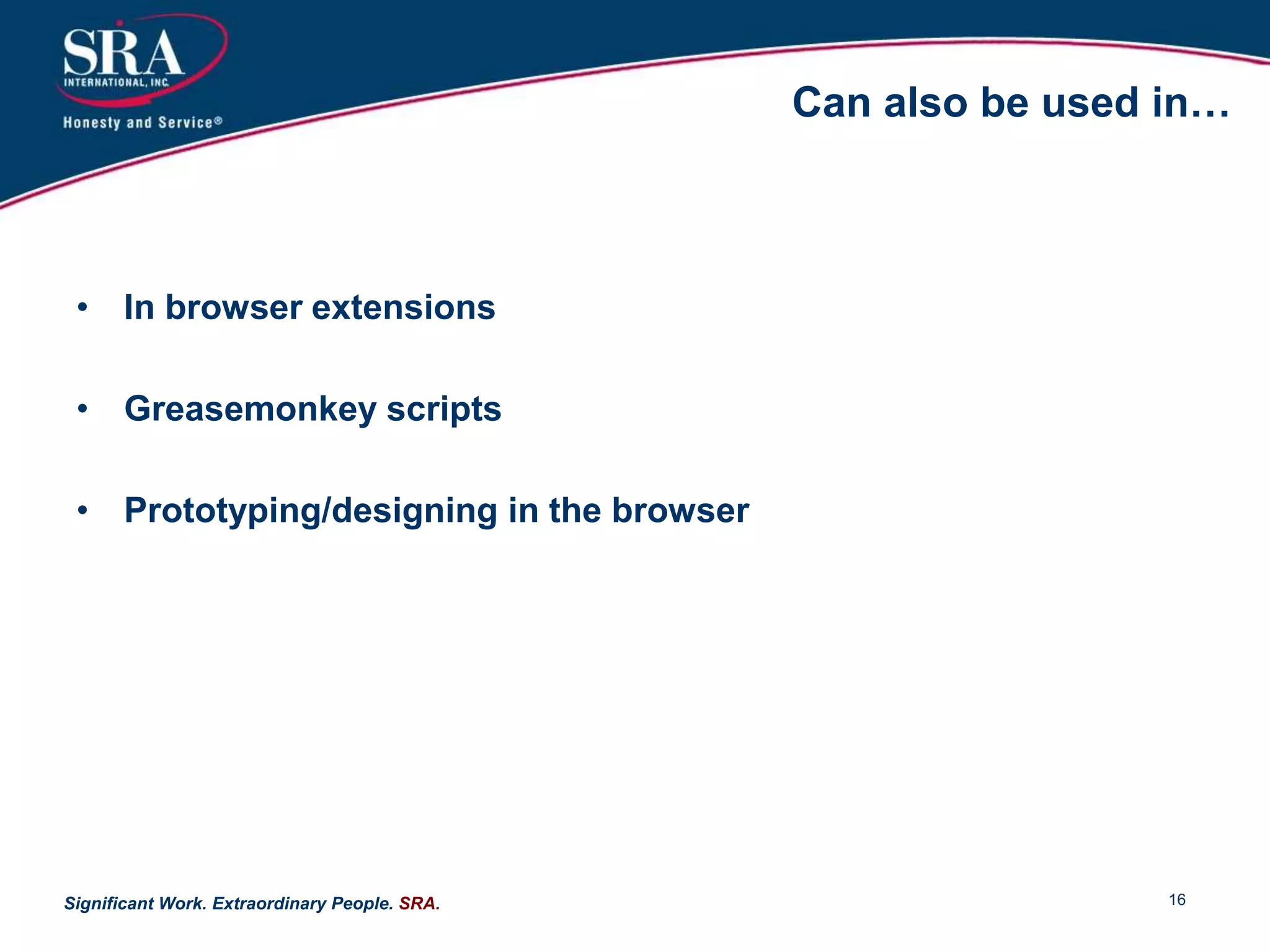 SRA
INTERNATIONAL, INC.
Honesty and Service®

Can also be used in…

• In browser extensions

• Greasemonkey scripts

• Prototyping/designing in the browser

Significant Work. Extraordinary People. SRA.

16